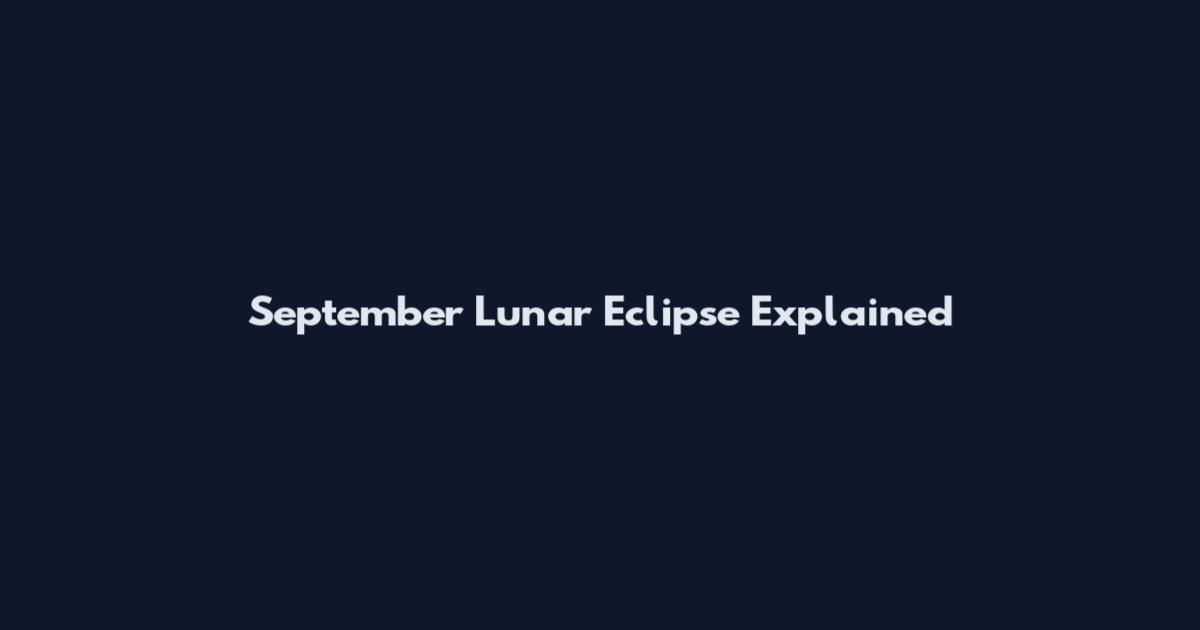 September Lunar Eclipse Explained